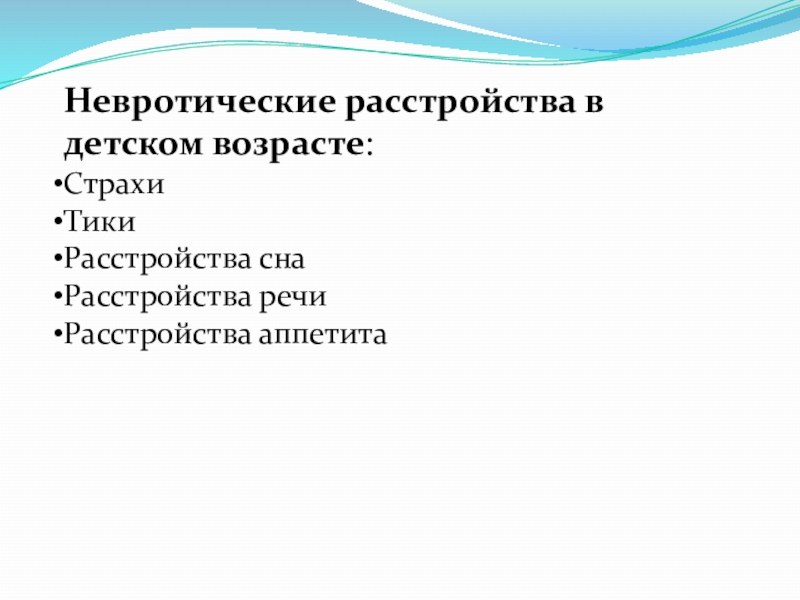 Невротические расстройства в детском возрасте:

•Страхи
•Тики
•Расстройства сна
•Расстройства речи
•Расстройства аппетита